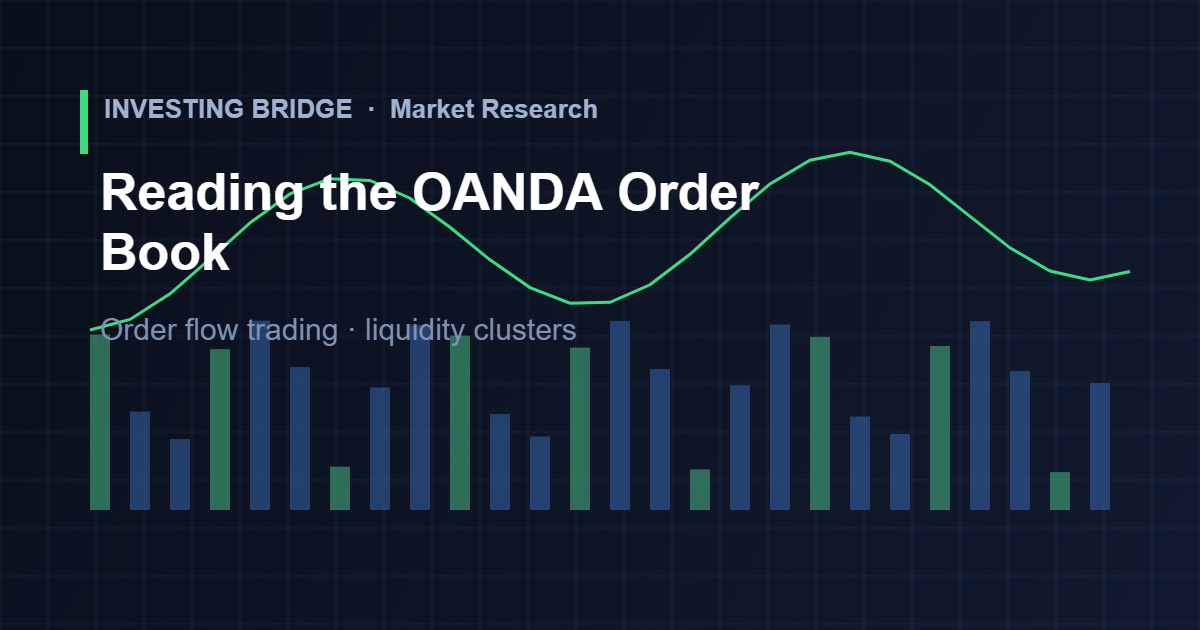 INVESTING BRIDGE · Market Research

Reading the OANDA Order Book

Order flow trading · liquidity clusters